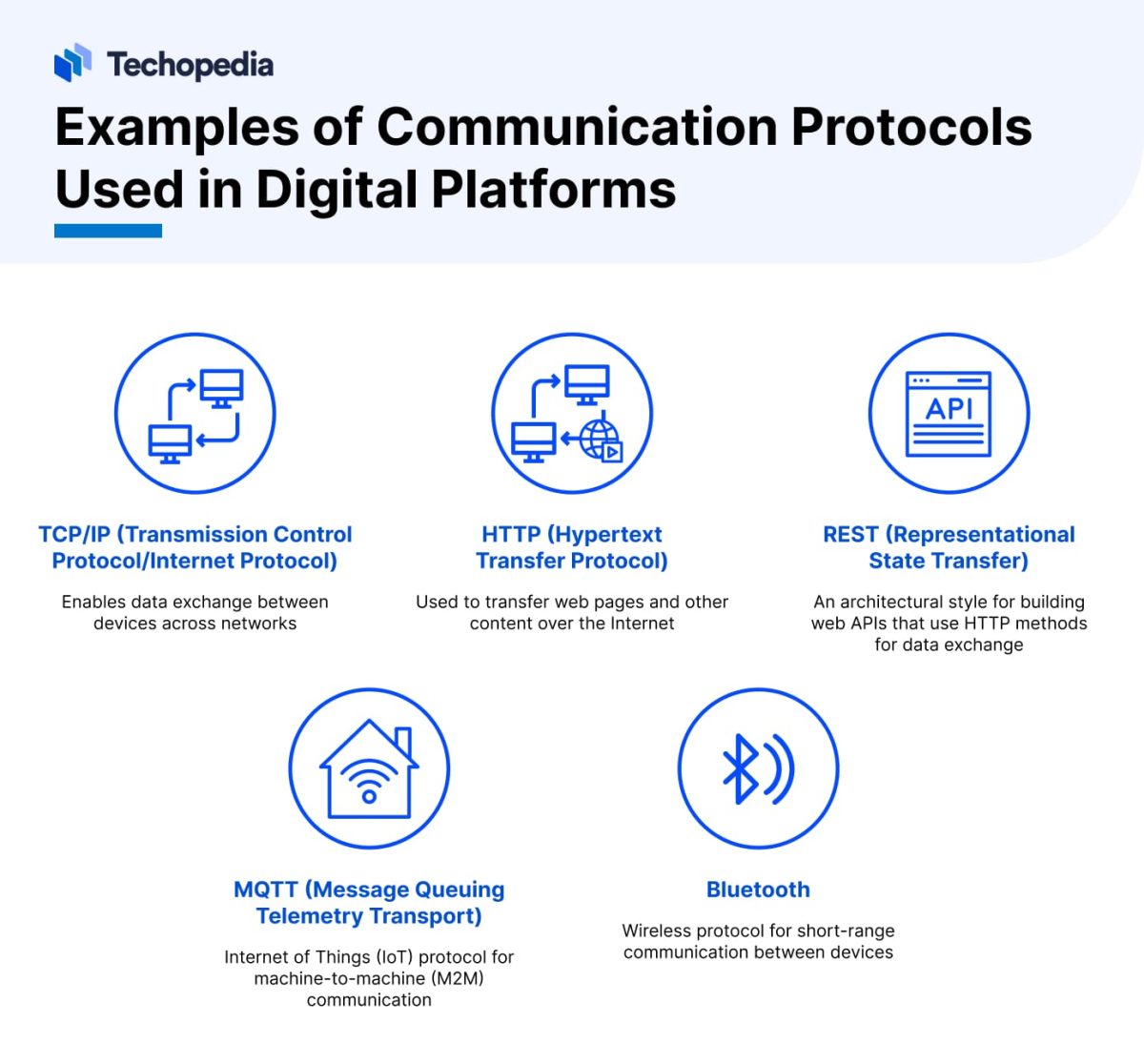 Techopedia

Examples of Communication Protocols Used in Digital Platforms

API

TCP/IP (Transmission Control Protocol/Internet Protocol)

Enables data exchange between devices across networks

HTTP (Hypertext Transfer Protocol)

Used to transfer web pages and other content over the Internet

REST (Representational State Transfer)

An architectural style for building web APIs that use HTTP methods for data exchange

MQTT (Message Queuing Telemetry Transport)

Internet of Things (IoT) protocol for machine-to-machine (M2M) communication

Bluetooth

Wireless protocol for short-range communication between devices